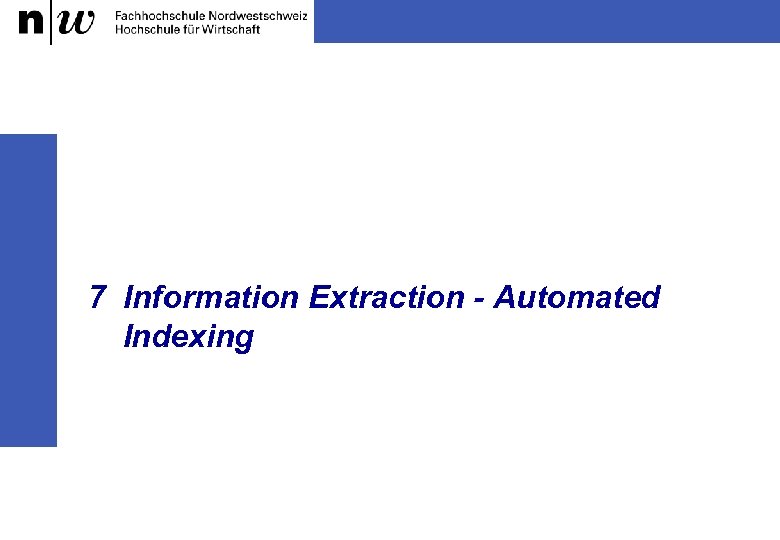 n|w Fachhochschule Nordwestschweiz
Hochschule für Wirtschaft

7 Information Extraction - Automated Indexing